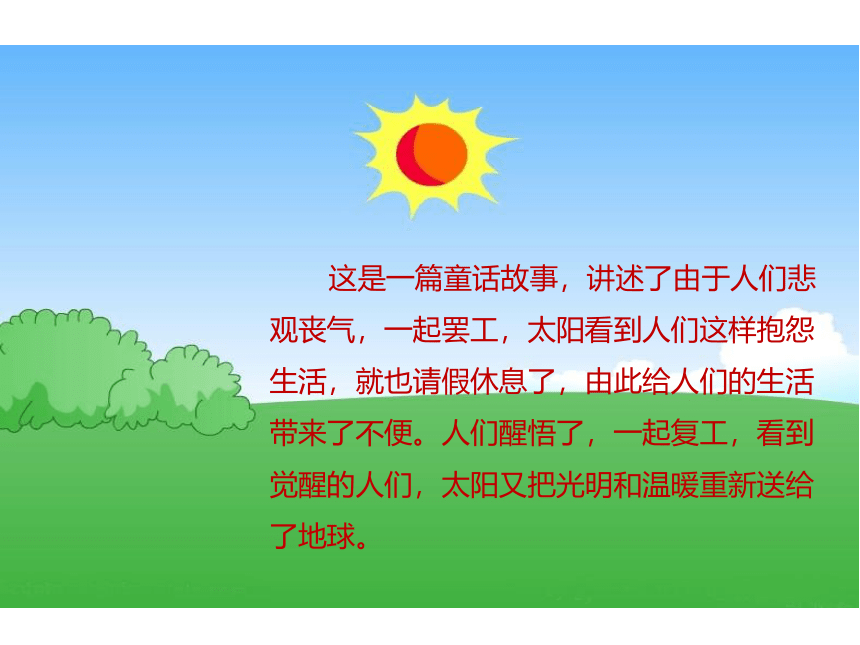 这是一篇童话故事，讲述了由于人们悲观丧气，一起罢工，太阳看到人们这样抱怨生活，就也请假休息了，由此给人们的生活带来了不便。人们醒悟了，一起复工，看到觉醒的人们，太阳又把光明和温暖重新送给了地球。